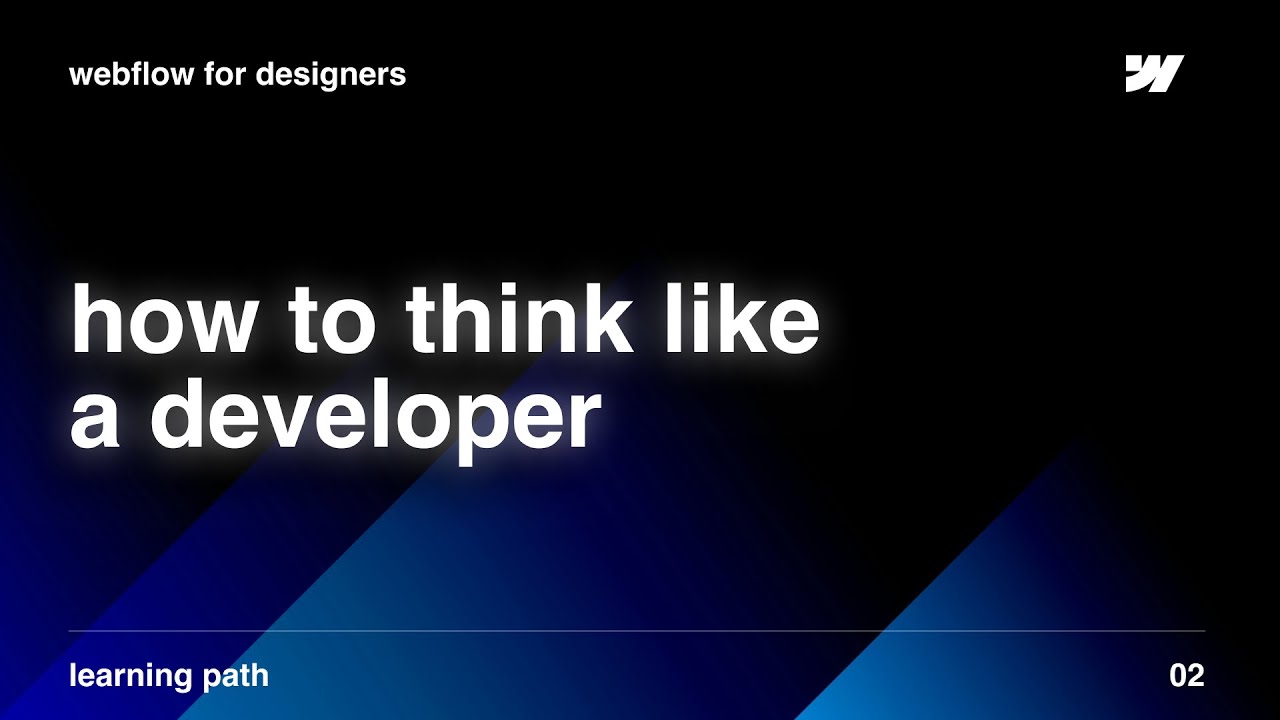 webflow for designers

how to think like a developer

learning path

02